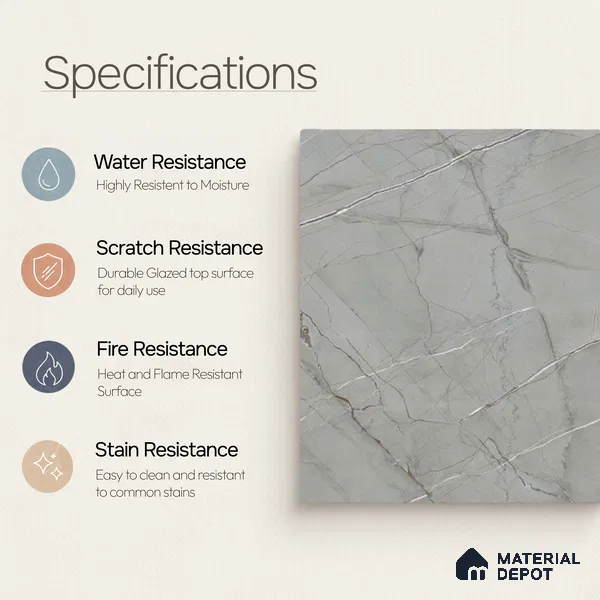 Specifications

Water Resistance
Highly Resistent to Moisture

Scratch Resistance
Durable Glazed top surface for daily use

Fire Resistance
Heat and Flame Resistant Surface

Stain Resistance
Easy to clean and resistant to common stains

MATERIAL DEPOT